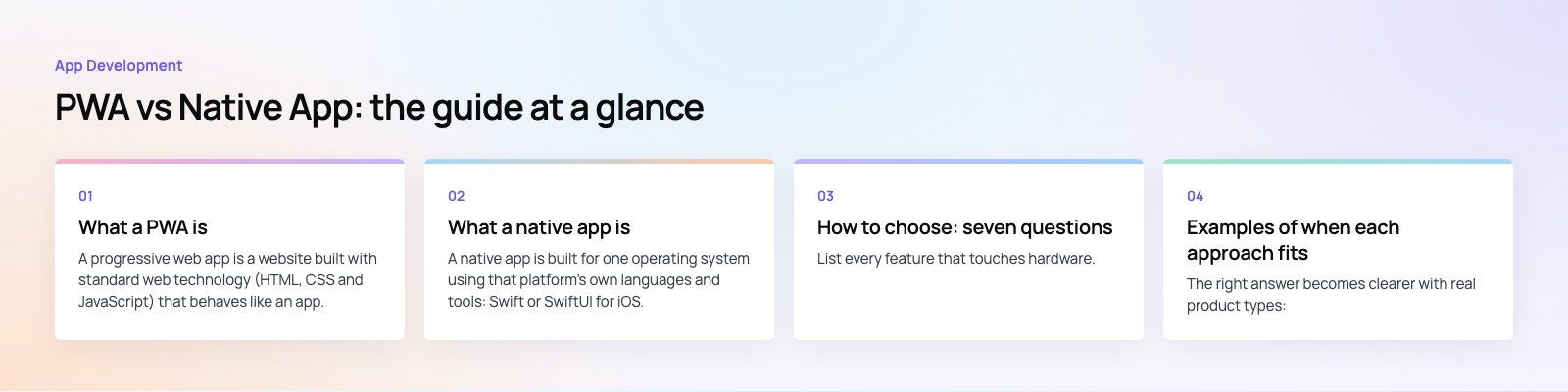 App Development

PWA vs Native App: the guide at a glance

01

What a PWA is

A progressive web app is a website built with standard web technology (HTML, CSS and JavaScript) that behaves like an app.

02

What a native app is

A native app is built for one operating system using that platform's own languages and tools: Swift or SwiftUI for iOS.

03

How to choose: seven questions

List every feature that touches hardware.

04

Examples of when each approach fits

The right answer becomes clearer with real product types: